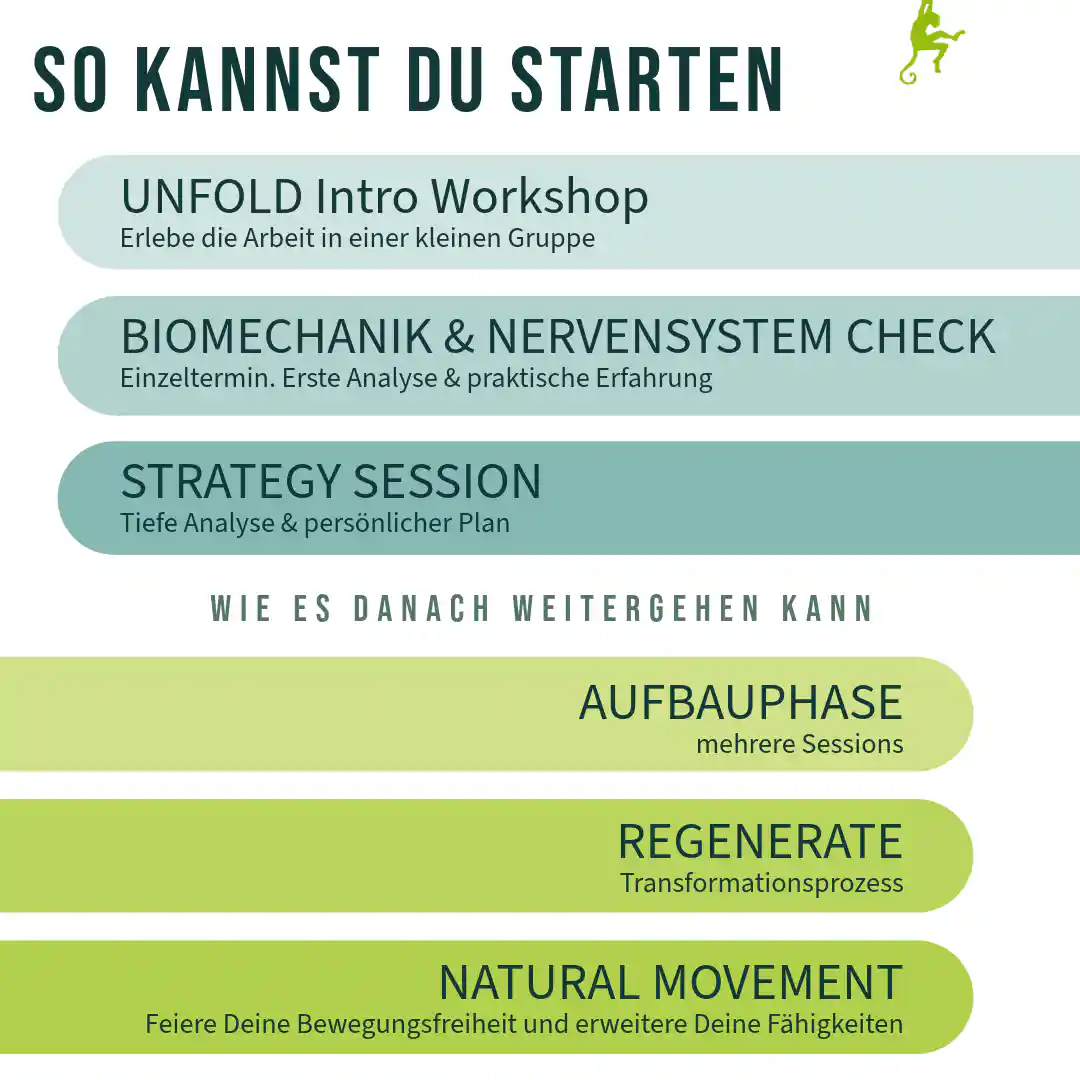 SO KANNST DU STARTEN

UNFOLD Intro Workshop
Erlebe die Arbeit in einer kleinen Gruppe

BIOMECHANIK & NERVENSYSTEM CHECK
Einzeltermin. Erste Analyse & praktische Erfahrung

STRATEGY SESSION
Tiefe Analyse & persönlicher Plan

WIE ES DANACH WEITERGEHEN KANN

AUFBAUPHASE
mehrere Sessions

REGENERATE
Transformationsprozess

NATURAL MOVEMENT
Feiere Deine Bewegungsfreiheit und erweitere Deine Fähigkeiten